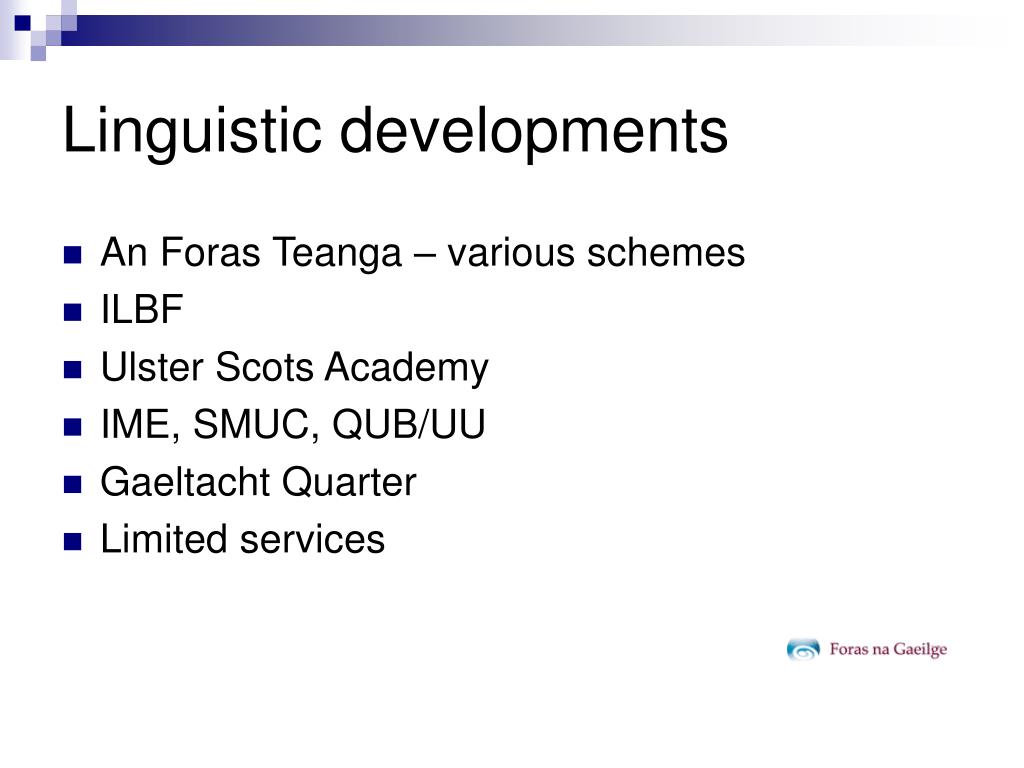 Linguistic developments

- An Foras Teanga – various schemes
- ILBF
- Ulster Scots Academy
- IME, SMUC, QUB/UU
- Gaeltacht Quarter
- Limited services

Foras na Gaeilge